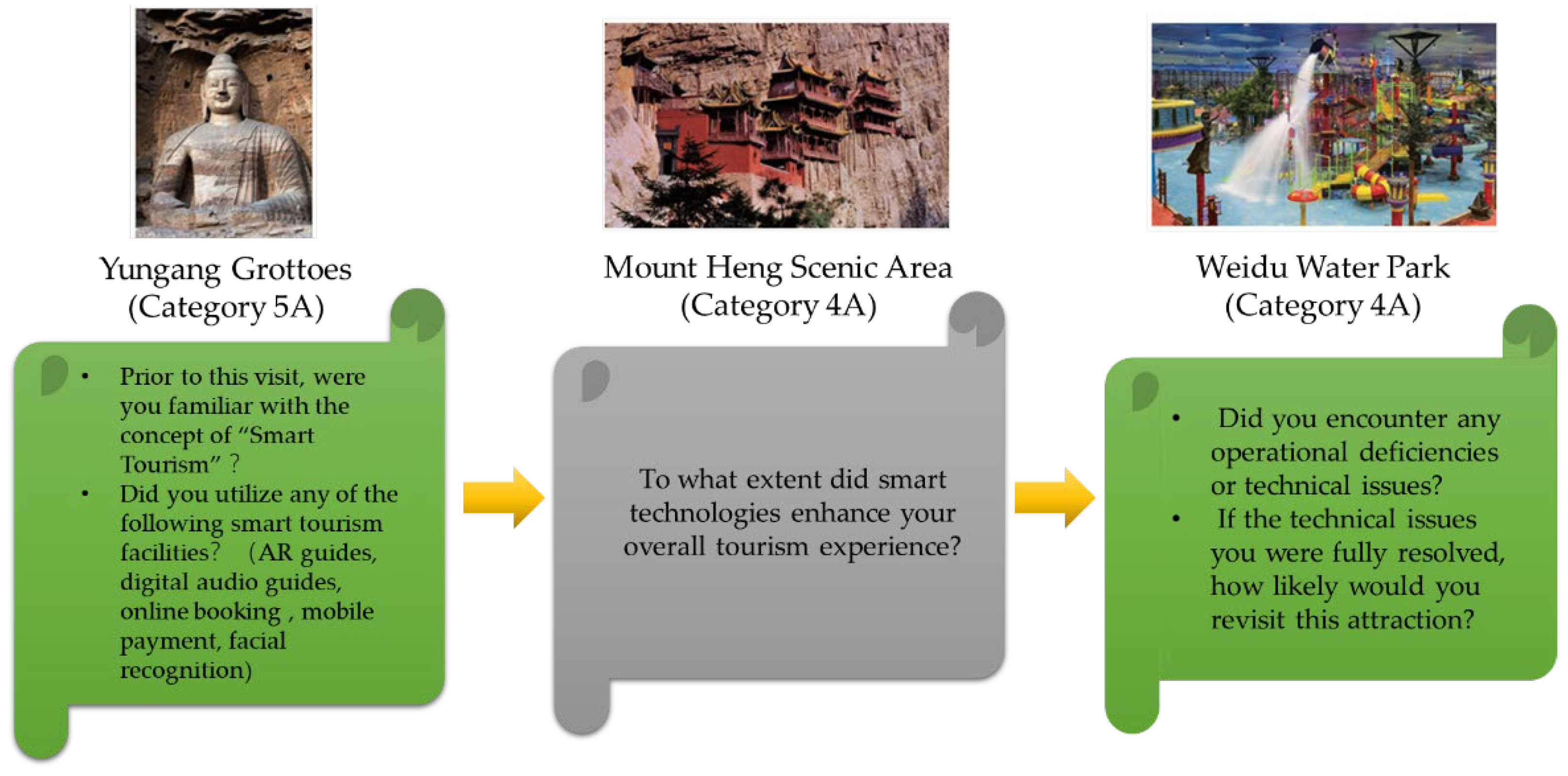 Yungang Grottoes
(Category 5A)

• Prior to this visit, were you familiar with the concept of “Smart Tourism” ?
• Did you utilize any of the following smart tourism facilities? （AR guides, digital audio guides, online booking , mobile payment, facial recognition)

Mount Heng Scenic Area
(Category 4A)

To what extent did smart technologies enhance your overall tourism experience?

Weidu Water Park
(Category 4A)

• Did you encounter any operational deficiencies or technical issues?
• If the technical issues you were fully resolved, how likely would you revisit this attraction?